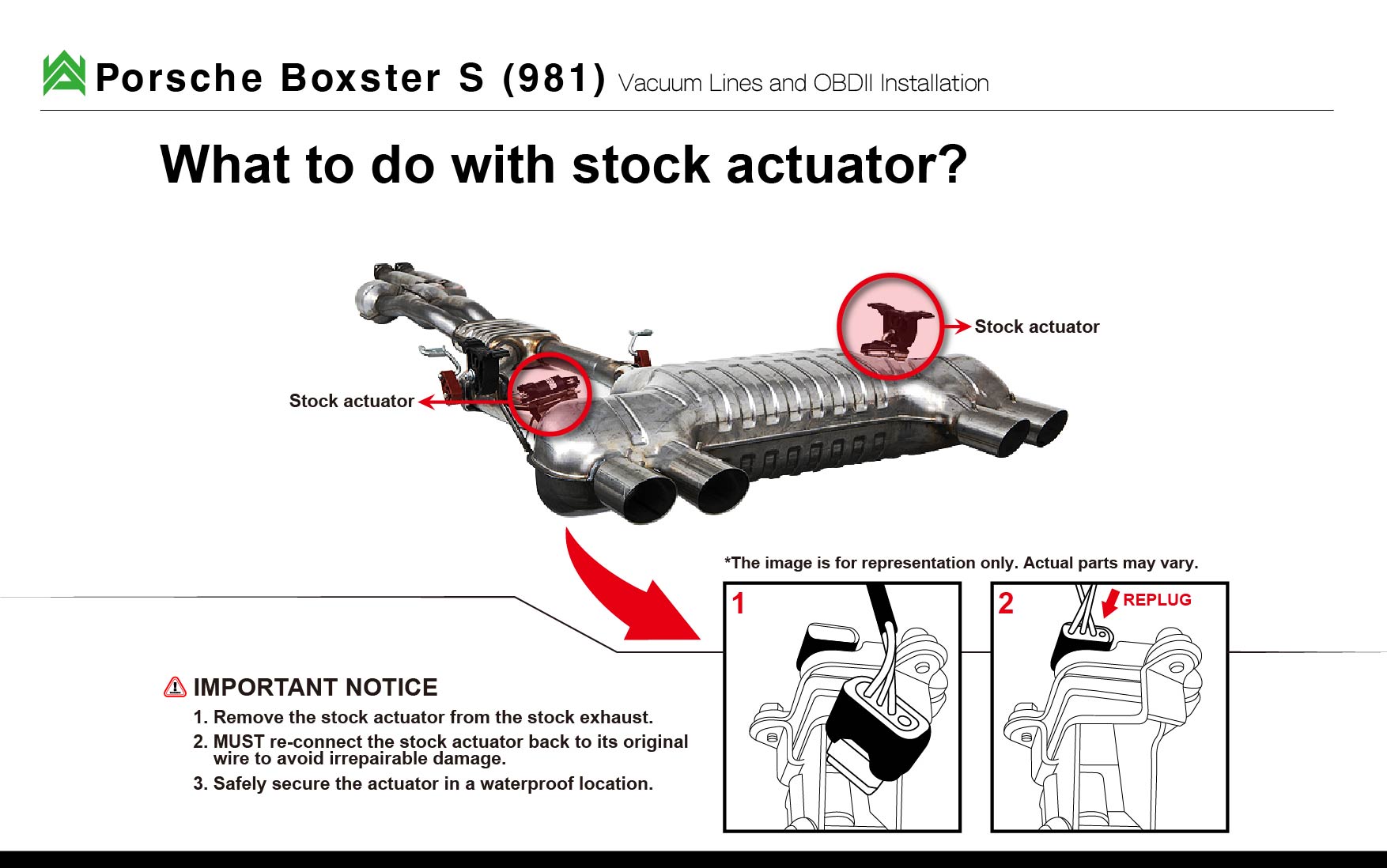 Porsche Boxster S (981) Vacuum Lines and OBDII Installation

What to do with stock actuator?

Stock actuator

Stock actuator

*The image is for representation only. Actual parts may vary.

1

2

REPLUG

IMPORTANT NOTICE

1. Remove the stock actuator from the stock exhaust.

2. MUST re-connect the stock actuator back to its original wire to avoid irrepairable damage.

3. Safely secure the actuator in a waterproof location.